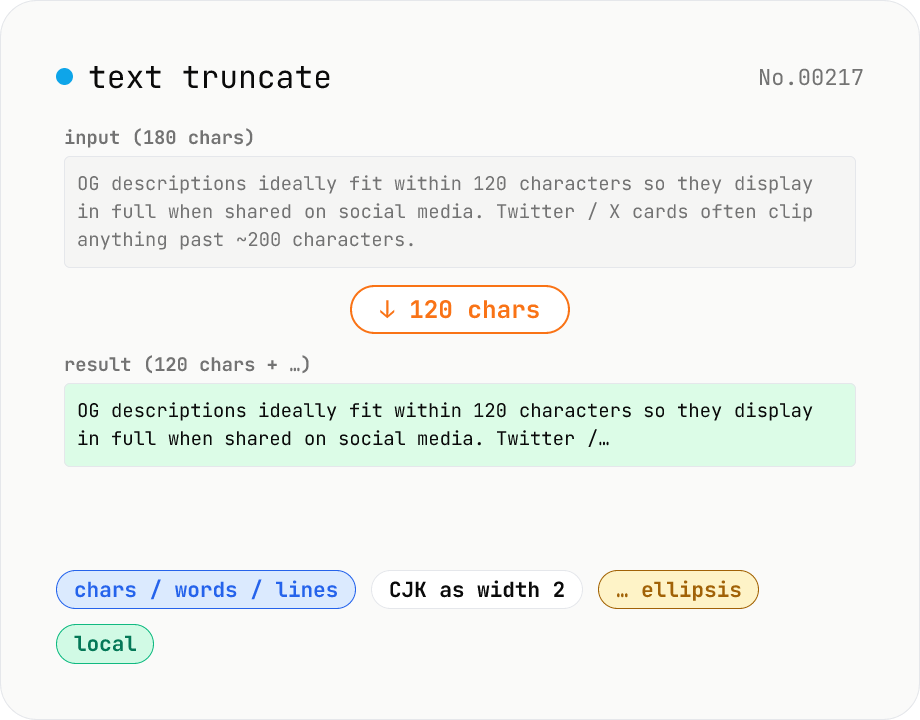 text truncate

No.00217

input (180 chars)

OG descriptions ideally fit within 120 characters so they display in full when shared on social media. Twitter / X cards often clip anything past ~200 characters.

↓ 120 chars

result (120 chars + …)

OG descriptions ideally fit within 120 characters so they display in full when shared on social media. Twitter /…

chars / words / lines

CJK as width 2

… ellipsis

local